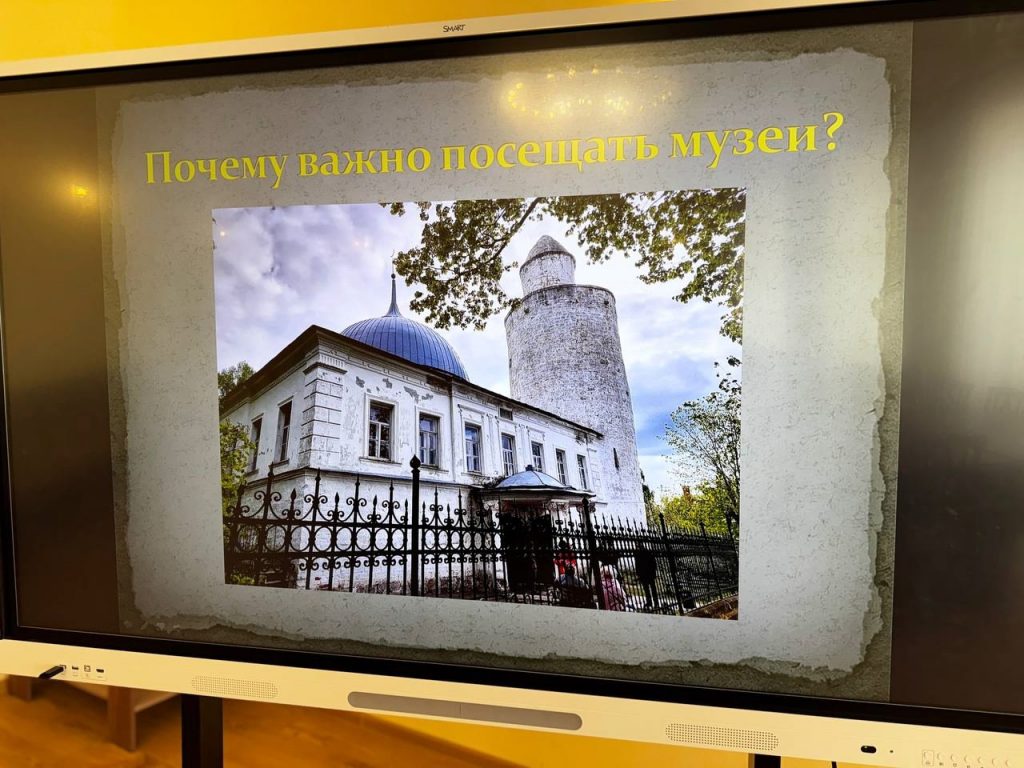 SMART

Почему важно посещать музеи?